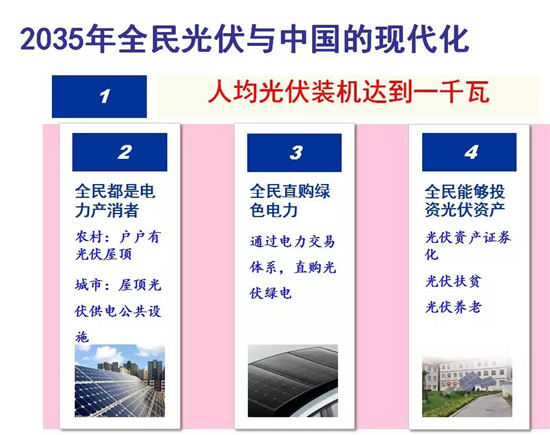 2035年全民光伏与中国的现代化

1

人均光伏装机达到一千瓦

2

全民都是电力产消者

农村：户户有光伏屋顶

城市：屋顶光伏供电公共设施

3

全民直购绿色电力

通过电力交易体系，直购光伏绿电

4

全民能够投资光伏资产

光伏资产证券化

光伏扶贫

光伏养老